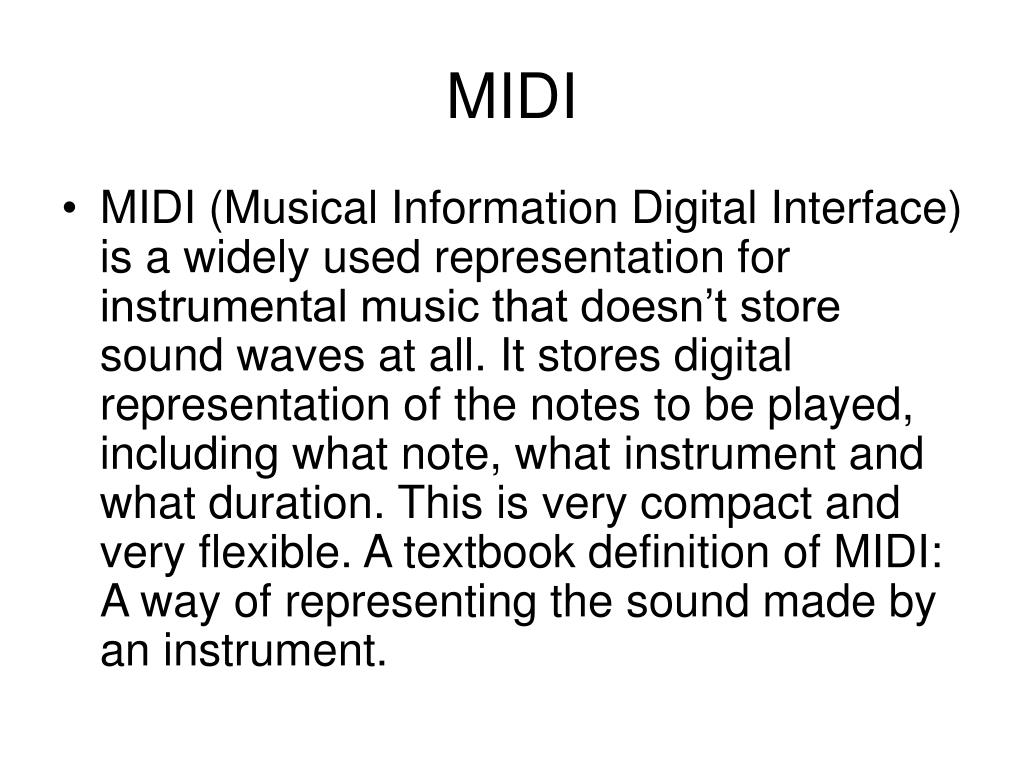 MIDI

• MIDI (Musical Information Digital Interface) is a widely used representation for instrumental music that doesn’t store sound waves at all. It stores digital representation of the notes to be played, including what note, what instrument and what duration. This is very compact and very flexible. A textbook definition of MIDI: A way of representing the sound made by an instrument.